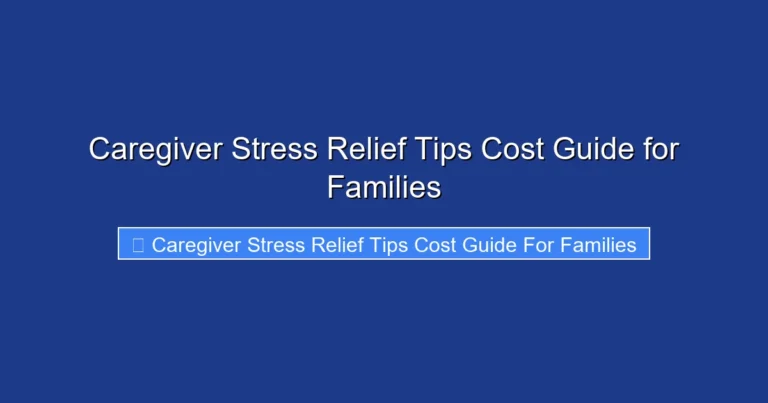 Caregiver Stress Relief Tips Cost Guide for Families

Caregiver Stress Relief Tips Cost Guide For Families